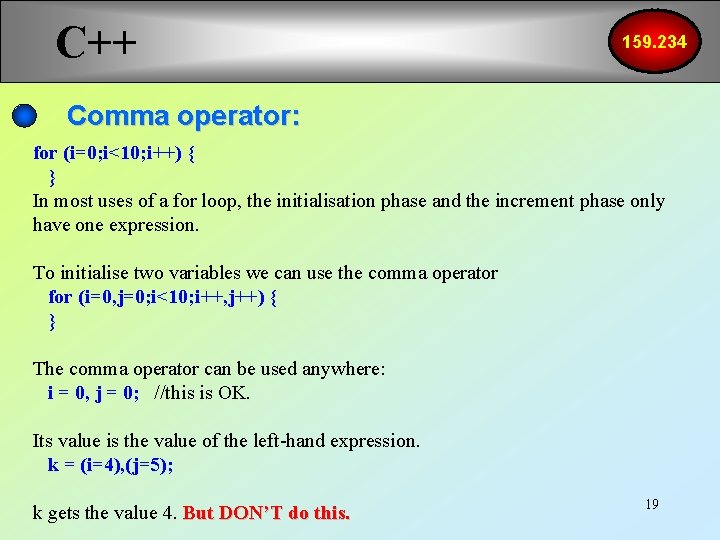 C++

159.234

Comma operator:

for (i=0;i<10;i++) {
}
In most uses of a for loop, the initialisation phase and the increment phase only have one expression.

To initialise two variables we can use the comma operator
for (i=0,j=0;i<10;i++,j++) {
}

The comma operator can be used anywhere:
i = 0, j = 0; //this is OK.

Its value is the value of the left-hand expression.
k = (i=4),(j=5);

k gets the value 4. But DON'T do this.

19